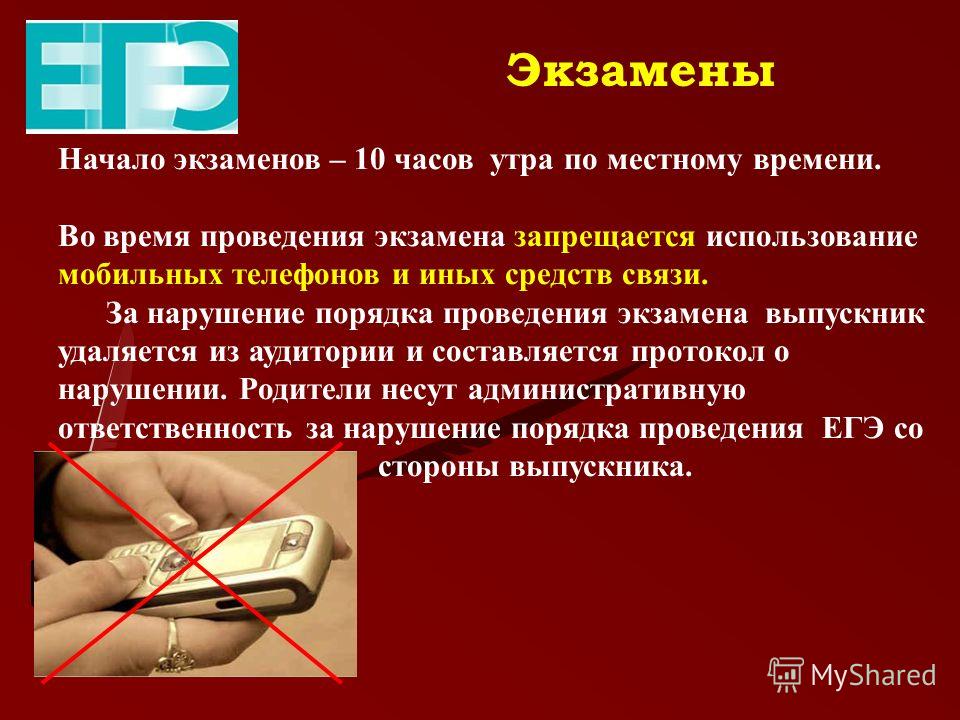 ЕГЭ

Экзамены

Начало экзаменов – 10 часов утра по местному времени.

Во время проведения экзамена запрещается использование мобильных телефонов и иных средств связи.

За нарушение порядка проведения экзамена выпускник удаляется из аудитории и составляется протокол о нарушении. Родители несут административную ответственность за нарушение порядка проведения ЕГЭ со стороны выпускника.

MyShared